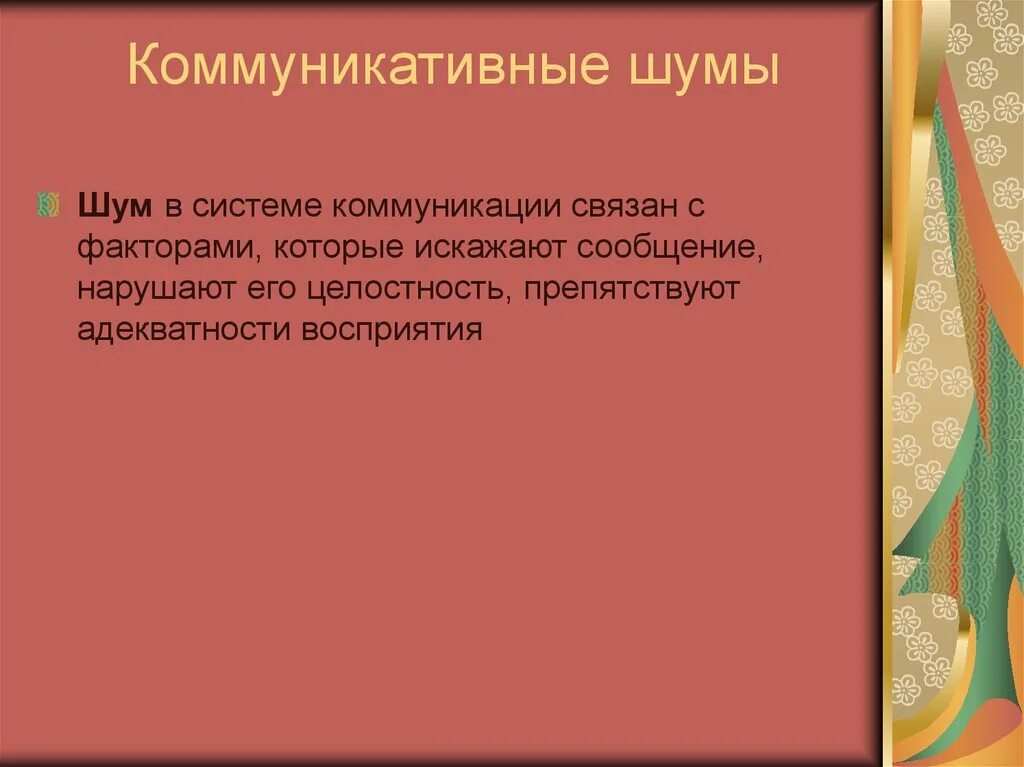 Коммуникативные шумы

Шум в системе коммуникации связан с факторами, которые искажают сообщение, нарушают его целостность, препятствуют адекватности восприятия